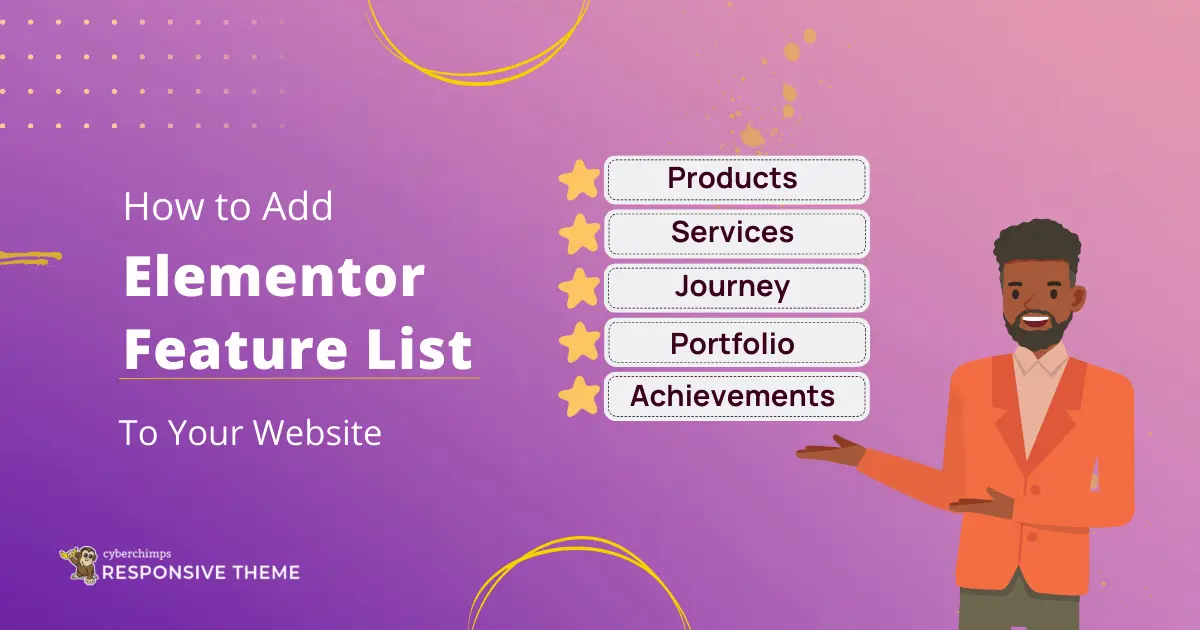 How to Add
Elementor Feature List
To Your Website

Products
Services
Journey
Portfolio
Achievements

cyberchimps
RESPONSIVE THEME